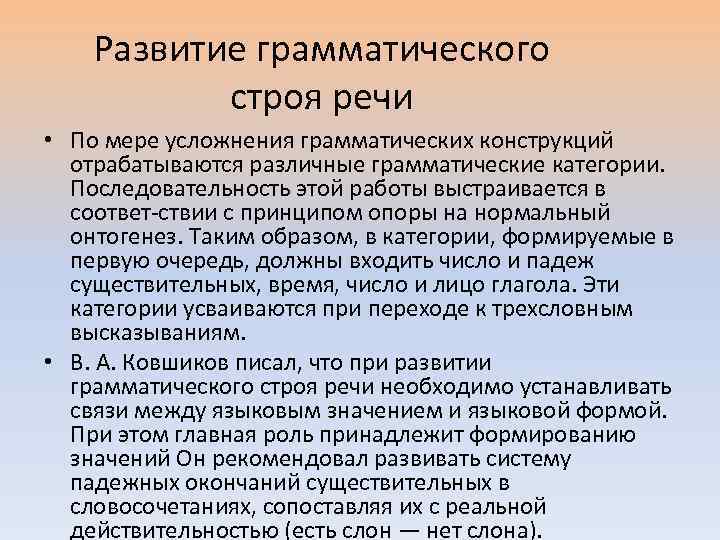 Развитие грамматического строя речи

• По мере усложнения грамматических конструкций отрабатываются различные грамматические категории. Последовательность этой работы выстраивается в соответ-ствии с принципом опоры на нормальный онтогенез. Таким образом, в категории, формируемые в первую очередь, должны входить число и падеж существительных, время, число и лицо глагола. Эти категории усваиваются при переходе к трехсловным высказываниям.

• В. А. Ковшиков писал, что при развитии грамматического строя речи необходимо устанавливать связи между языковым значением и языковой формой. При этом главная роль принадлежит формированию значений Он рекомендовал развивать систему падежных окончаний существительных в словосочетаниях, сопоставляя их с реальной действительностью (есть слон — нет слона).